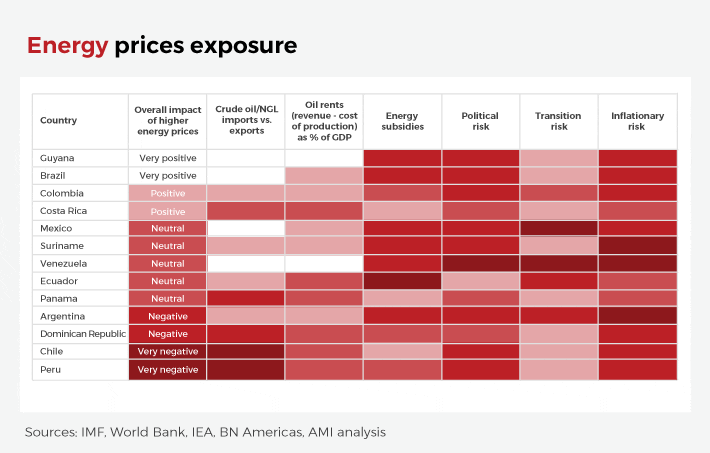 Energy prices exposure

| Country | Overall impact of higher energy prices | Crude oil/NGL imports vs. exports | Oil rents (revenue - cost of production) as % of GDP | Energy subsidies | Political risk | Transition risk | Inflationary risk |
|---|---|---|---|---|---|---|---|
| Guyana | Very positive | | | | | | |
| Brazil | Very positive | | | | | | |
| Colombia | Positive | | | | | | |
| Costa Rica | Positive | | | | | | |
| Mexico | Neutral | | | | | | |
| Suriname | Neutral | | | | | | |
| Venezuela | Neutral | | | | | | |
| Ecuador | Neutral | | | | | | |
| Panama | Neutral | | | | | | |
| Argentina | Negative | | | | | | |
| Dominican Republic | Negative | | | | | | |
| Chile | Very negative | | | | | | |
| Peru | Very negative | | | | | | |

Sources: IMF, World Bank, IEA, BN Americas, AMI analysis